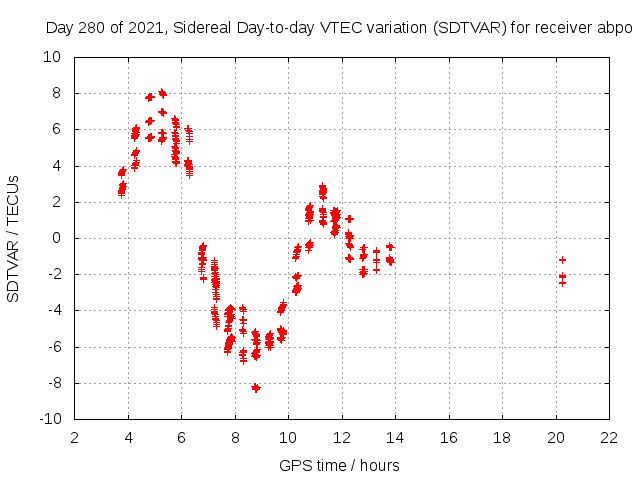 Day 280 of 2021, Sidereal Day-to-day VTEC variation (SDTVAR) for receiver abpo

SDTVAR / TECUs

10
8
6
4
2
0
-2
-4
-6
-8
-10

2 4 6 8 10 12 14 16 18 20 22

GPS time / hours